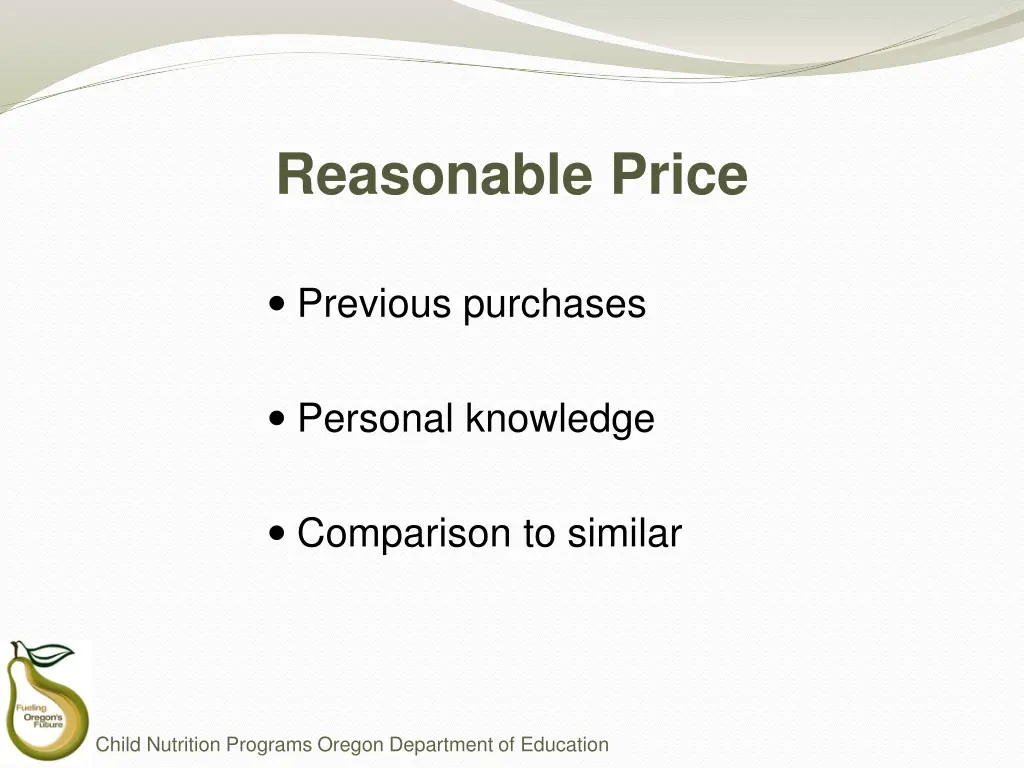 Reasonable Price

• Previous purchases

• Personal knowledge

• Comparison to similar

Fueling Oregon's Future

Child Nutrition Programs Oregon Department of Education